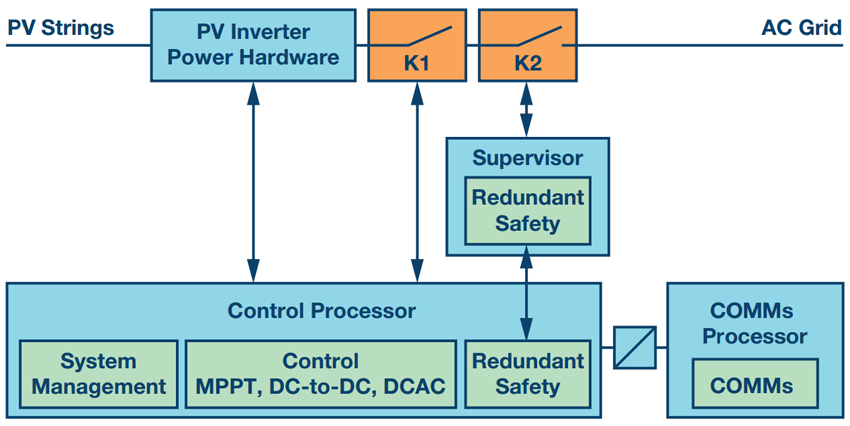 PV Strings

PV Inverter Power Hardware

K1

K2

AC Grid

Supervisor

Redundant Safety

Control Processor

System Management

Control MPPT, DC-to-DC, DCAC

Redundant Safety

COMMs Processor

COMMs